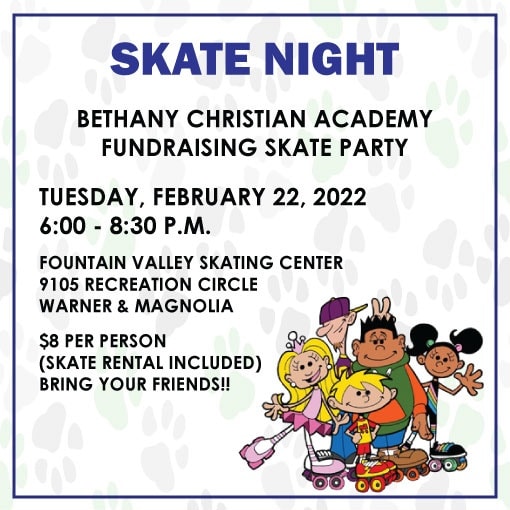 SKATE NIGHT

BETHANY CHRISTIAN ACADEMY FUNDRAISING SKATE PARTY

TUESDAY, FEBRUARY 22, 2022
6:00 - 8:30 P.M.

FOUNTAIN VALLEY SKATING CENTER
9105 RECREATION CIRCLE
WARNER & MAGNOLIA

$8 PER PERSON
(SKATE RENTAL INCLUDED)
BRING YOUR FRIENDS!!